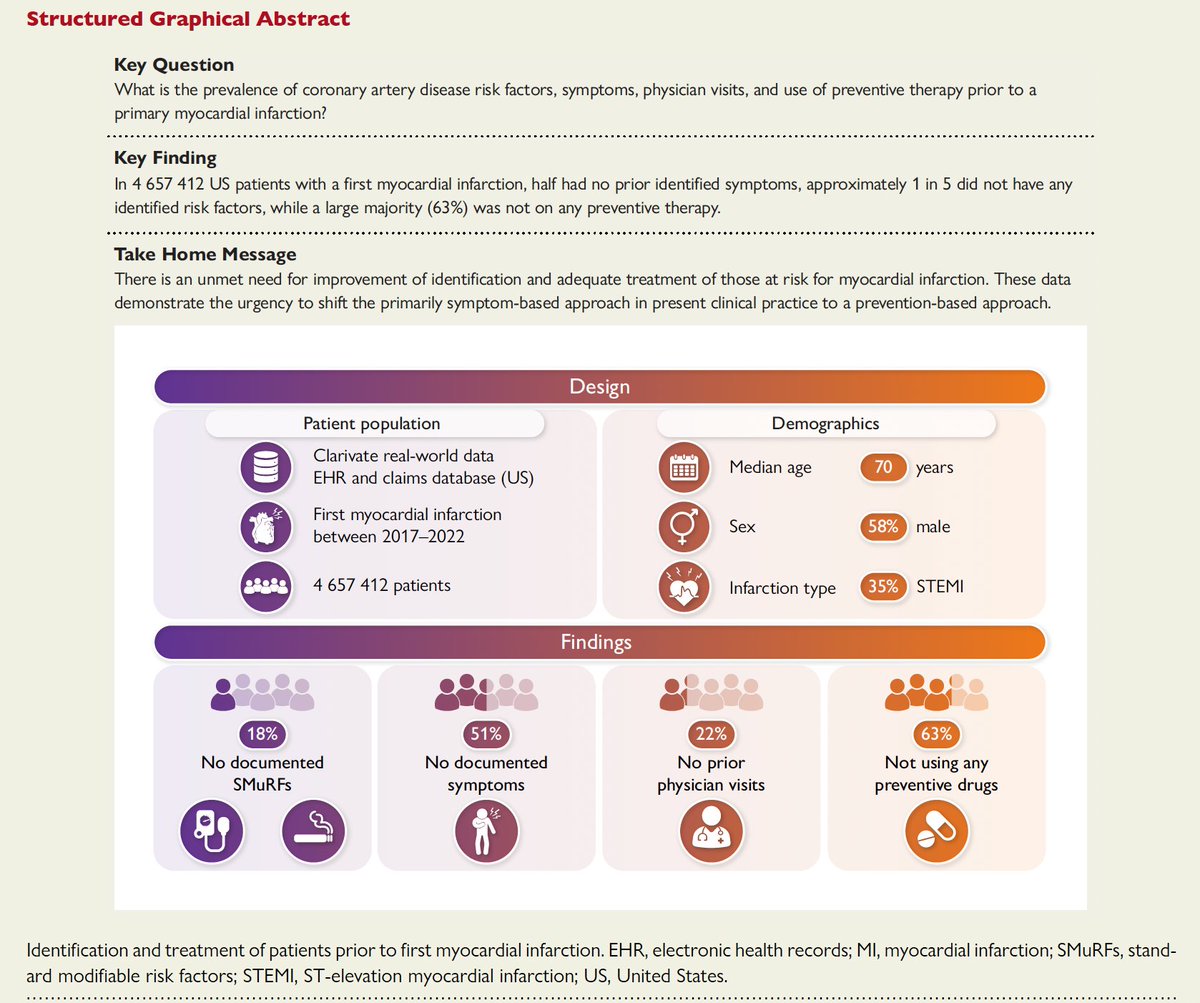 Structured Graphical Abstract

Key Question
What is the prevalence of coronary artery disease risk factors, symptoms, physician visits, and use of preventive therapy prior to a primary myocardial infarction?

Key Finding
In 4 657 412 US patients with a first myocardial infarction, half had no prior identified symptoms, approximately 1 in 5 did not have any identified risk factors, while a large majority (63%) was not on any preventive therapy.

Take Home Message
There is an unmet need for improvement of identification and adequate treatment of those at risk for myocardial infarction. These data demonstrate the urgency to shift the primarily symptom-based approach in present clinical practice to a prevention-based approach.

Design

Patient population

Clarivate real-world data EHR and claims database (US)

First myocardial infarction between 2017–2022

4 657 412 patients

Demographics

Median age 70 years

Sex 58% male

Infarction type 35% STEMI

Findings

18%
No documented SMuRFs

51%
No documented symptoms

22%
No prior physician visits

63%
Not using any preventive drugs

Identification and treatment of patients prior to first myocardial infarction. EHR, electronic health records; MI, myocardial infarction; SMuRFs, standard modifiable risk factors; STEMI, ST-elevation myocardial infarction; US, United States.